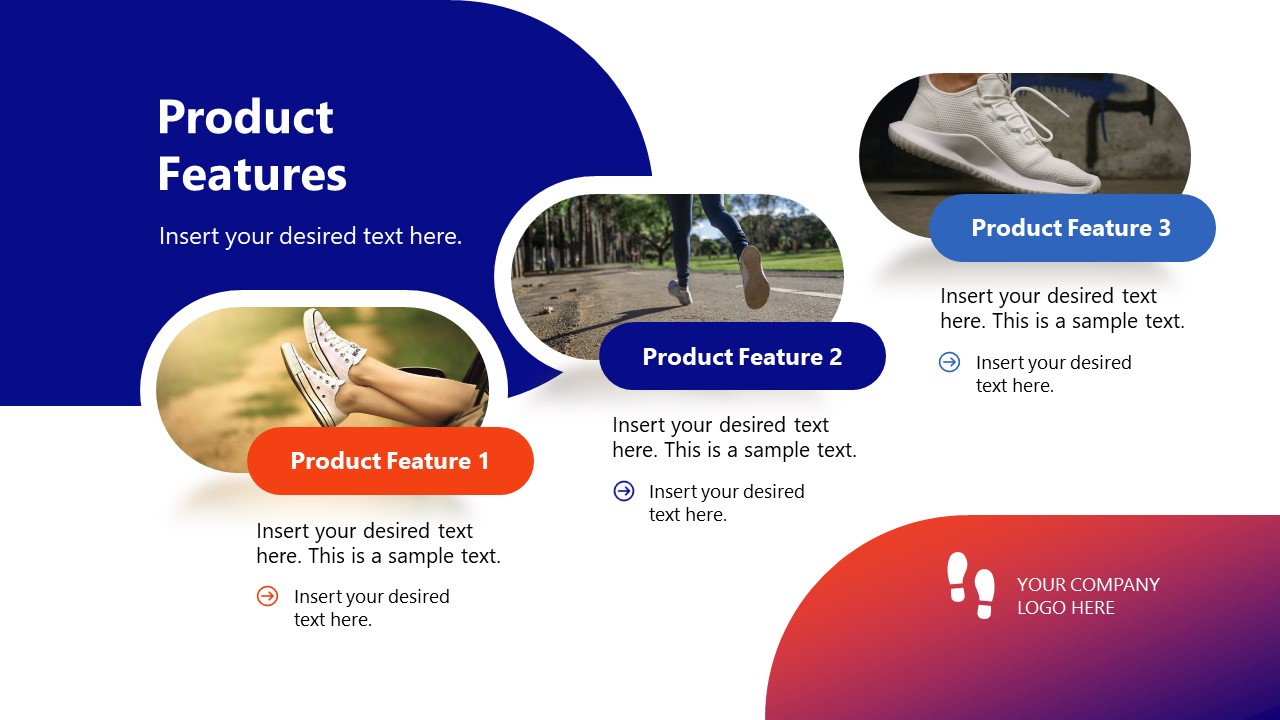 Product Features

Insert your desired text here.

Product Feature 1

Insert your desired text here. This is a sample text.

Insert your desired text here.

Product Feature 2

Insert your desired text here. This is a sample text.

Insert your desired text here.

Product Feature 3

Insert your desired text here. This is a sample text.

Insert your desired text here.

YOUR COMPANY LOGO HERE